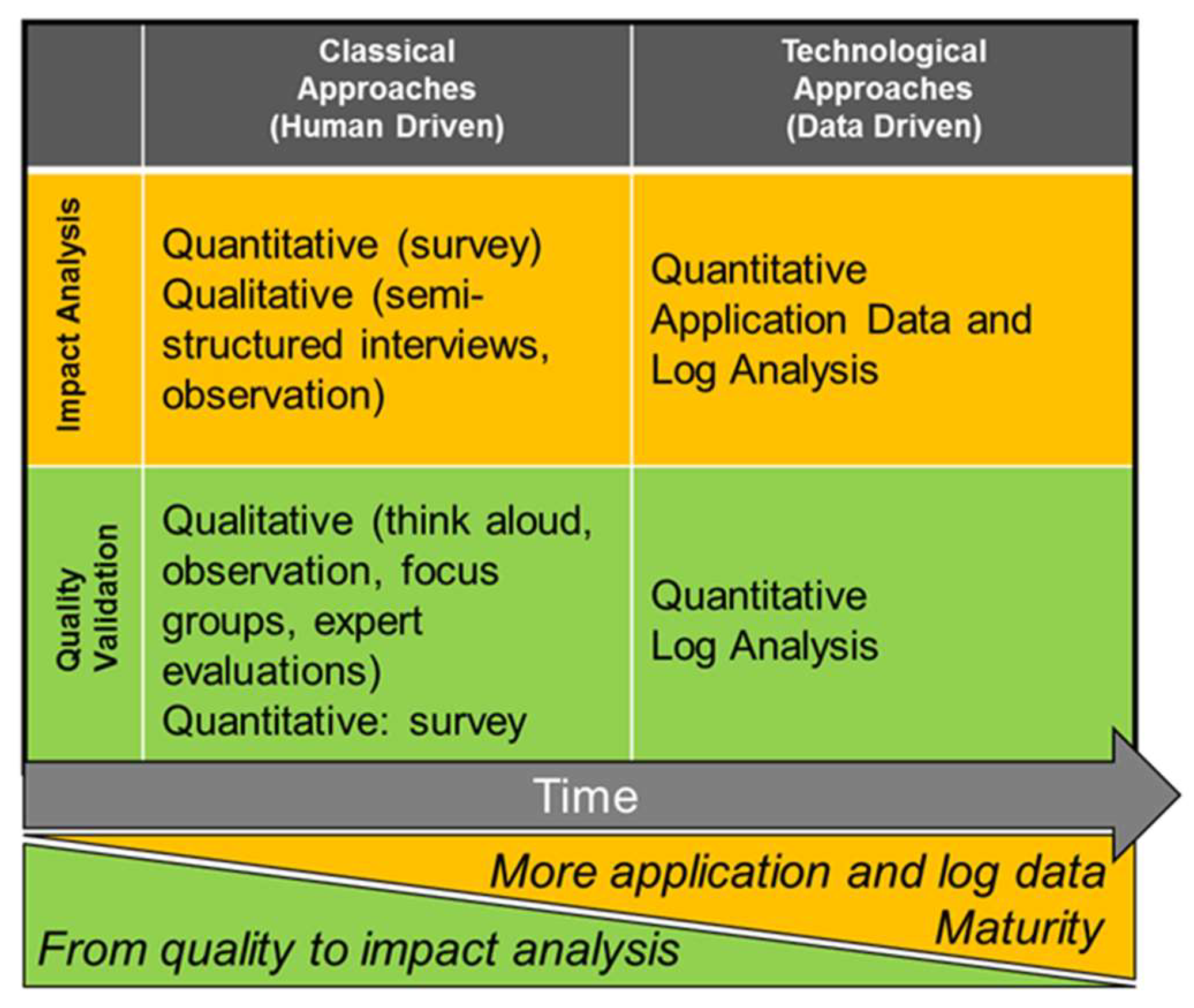 | | Classical Approaches (Human Driven) | Technological Approaches (Data Driven) |
|---|---|---|
| Impact Analysis | Quantitative (survey) Qualitative (semi-structured interviews, observation) | Quantitative Application Data and Log Analysis |
| Quality Validation | Qualitative (think aloud, observation, focus groups, expert evaluations) Quantitative: survey | Quantitative Log Analysis |

Time

More application and log data
Maturity

From quality to impact analysis